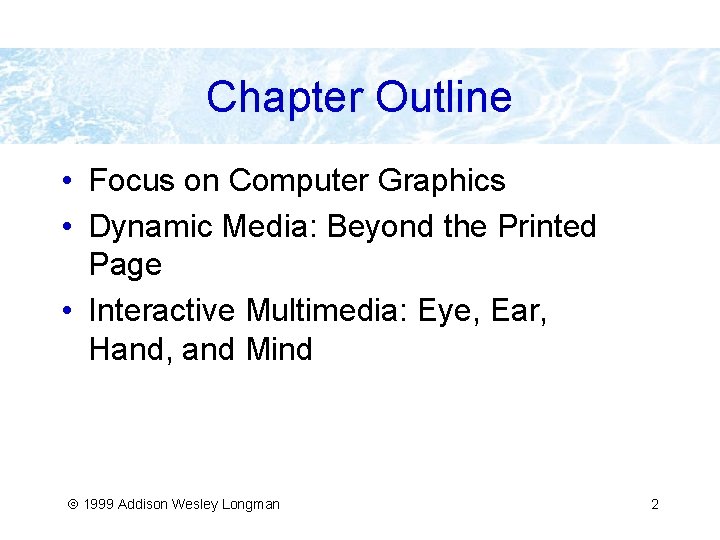 Chapter Outline

• Focus on Computer Graphics
• Dynamic Media: Beyond the Printed Page
• Interactive Multimedia: Eye, Ear, Hand, and Mind

© 1999 Addison Wesley Longman

2